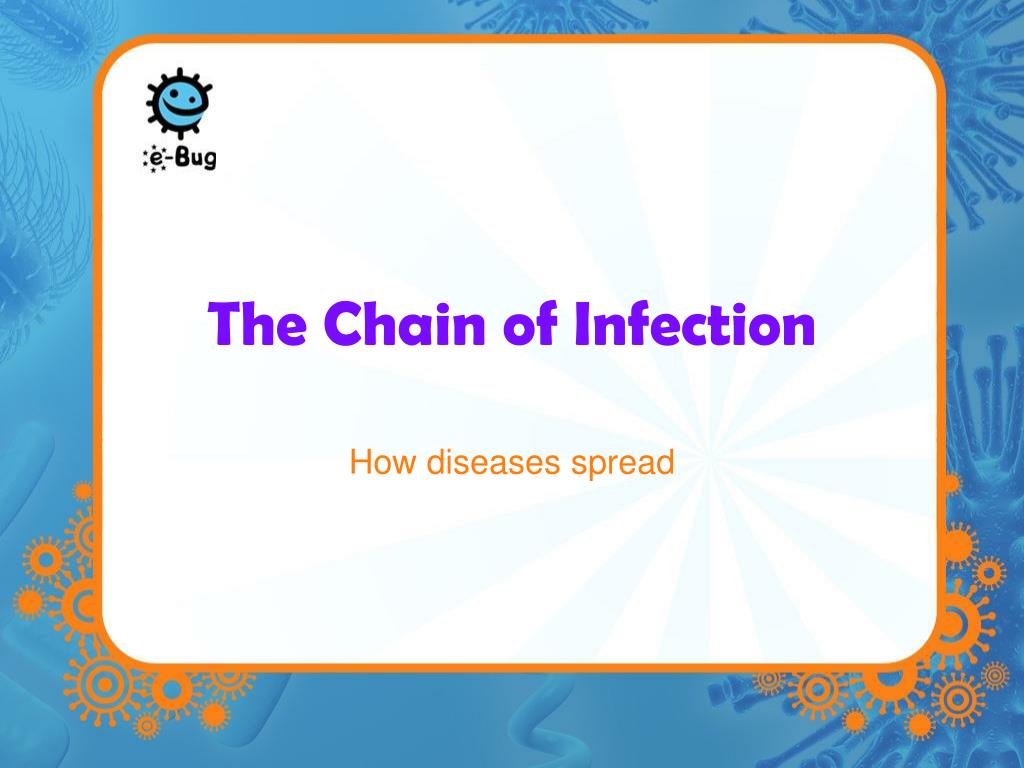 e-Bug

The Chain of Infection

How diseases spread